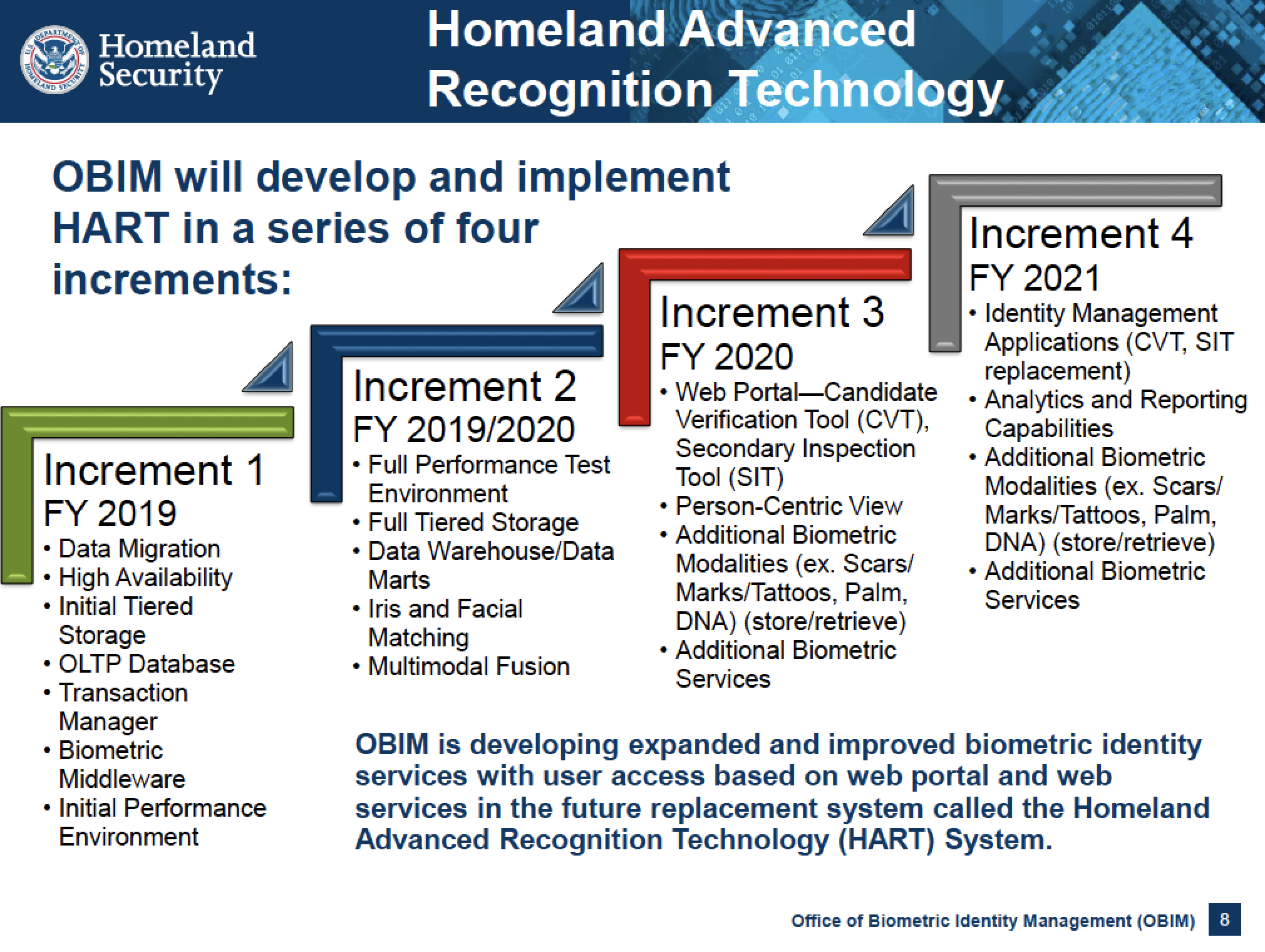 U.S. DEPARTMENT OF HOMELAND SECURITY

Homeland Security

Homeland Advanced Recognition Technology

OBIM will develop and implement HART in a series of four increments:

Increment 1
FY 2019
• Data Migration
• High Availability
• Initial Tiered Storage
• OLTP Database
• Transaction Manager
• Biometric Middleware
• Initial Performance Environment

Increment 2
FY 2019/2020
• Full Performance Test Environment
• Full Tiered Storage
• Data Warehouse/Data Marts
• Iris and Facial Matching
• Multimodal Fusion

Increment 3
FY 2020
• Web Portal—Candidate Verification Tool (CVT), Secondary Inspection Tool (SIT)
• Person-Centric View
• Additional Biometric Modalities (ex. Scars/ Marks/Tattoos, Palm, DNA) (store/retrieve)
• Additional Biometric Services

Increment 4
FY 2021
• Identity Management Applications (CVT, SIT replacement)
• Analytics and Reporting Capabilities
• Additional Biometric Modalities (ex. Scars/ Marks/Tattoos, Palm, DNA) (store/retrieve)
• Additional Biometric Services

OBIM is developing expanded and improved biometric identity services with user access based on web portal and web services in the future replacement system called the Homeland Advanced Recognition Technology (HART) System.

Office of Biometric Identity Management (OBIM) 8